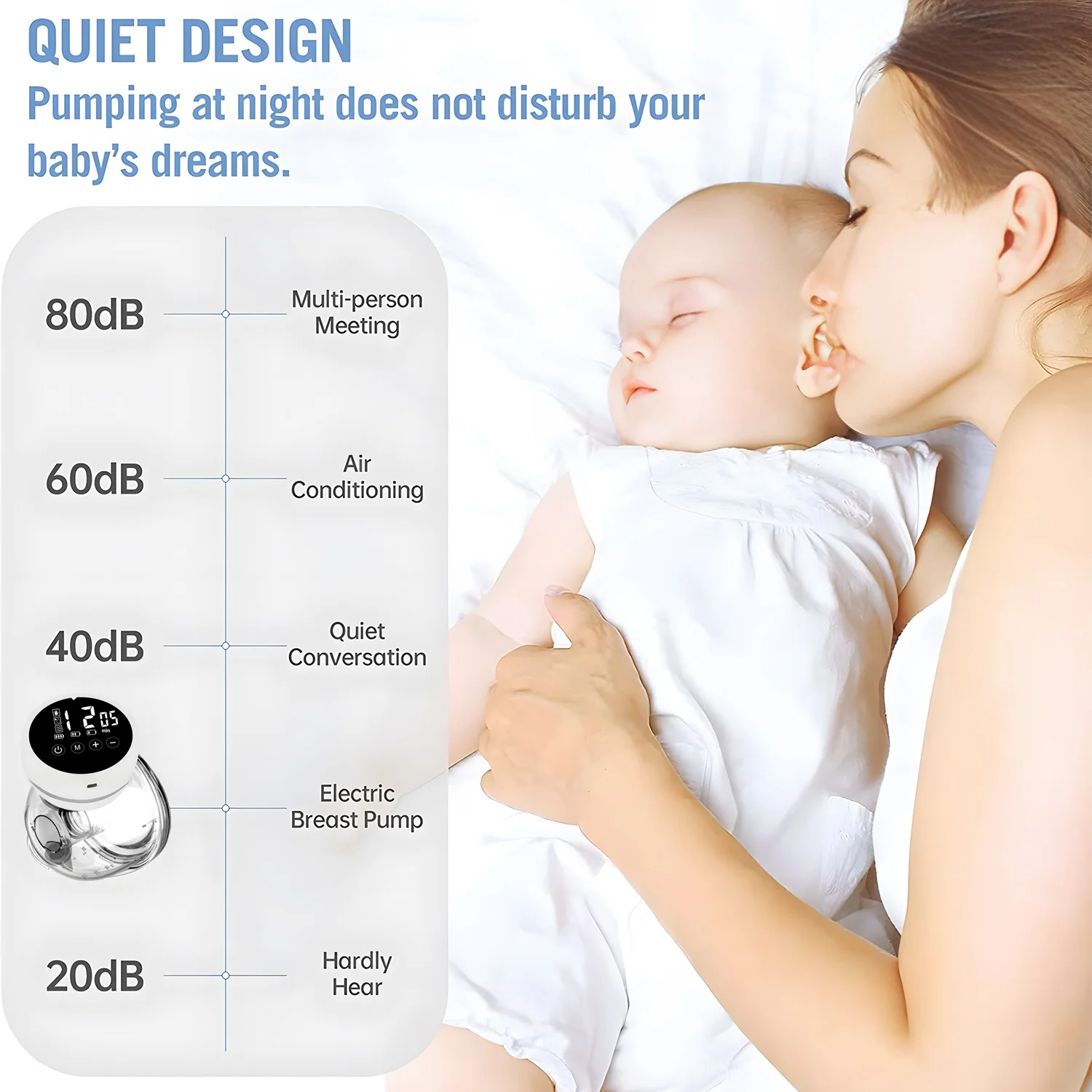 QUIET DESIGN
Pumping at night does not disturb your baby's dreams.

80dB
Multi-person Meeting

60dB
Air Conditioning

40dB
Quiet Conversation

12 05 min
M + −

Electric Breast Pump

20dB
Hardly Hear